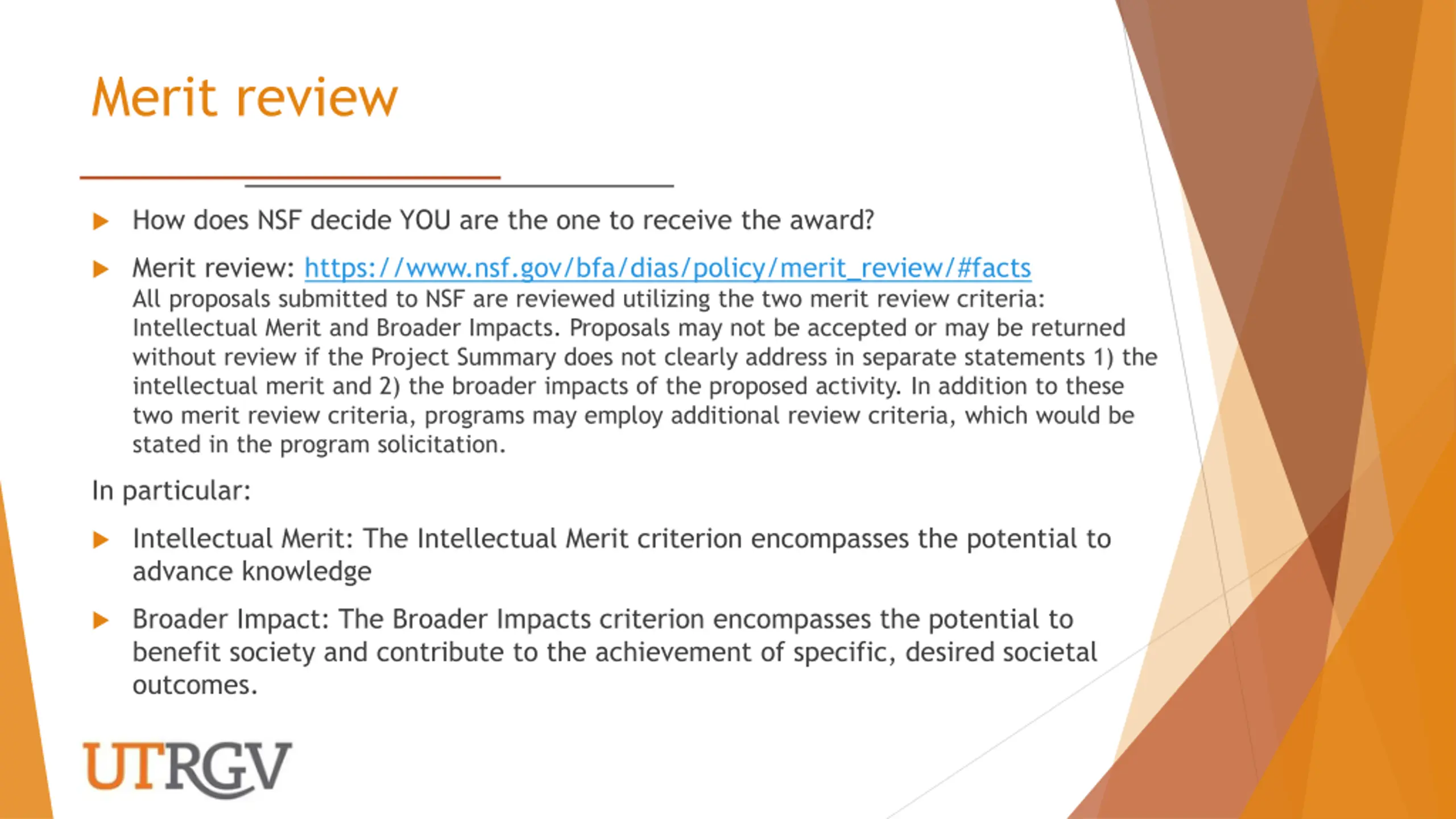 Merit review

How does NSF decide YOU are the one to receive the award?

Merit review: https://www.nsf.gov/bfa/dias/policy/merit_review/#facts
All proposals submitted to NSF are reviewed utilizing the two merit review criteria: Intellectual Merit and Broader Impacts. Proposals may not be accepted or may be returned without review if the Project Summary does not clearly address in separate statements 1) the intellectual merit and 2) the broader impacts of the proposed activity. In addition to these two merit review criteria, programs may employ additional review criteria, which would be stated in the program solicitation.

In particular:

Intellectual Merit: The Intellectual Merit criterion encompasses the potential to advance knowledge

Broader Impact: The Broader Impacts criterion encompasses the potential to benefit society and contribute to the achievement of specific, desired societal outcomes.

UTRGV